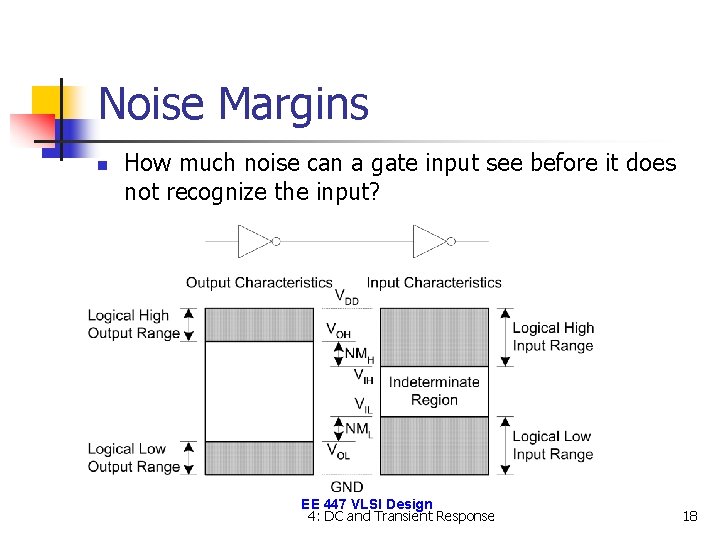 Noise Margins

How much noise can a gate input see before it does not recognize the input?

Output Characteristics

Input Characteristics

$V_{DD}$

Logical High Output Range

$V_{OH}$

$NM_H$

$V_{IH}$

Indeterminate Region

$V_{IL}$

$NM_L$

$V_{OL}$

Logical Low Output Range

GND

Logical High Input Range

Logical Low Input Range

EE 447 VLSI Design

4: DC and Transient Response

18